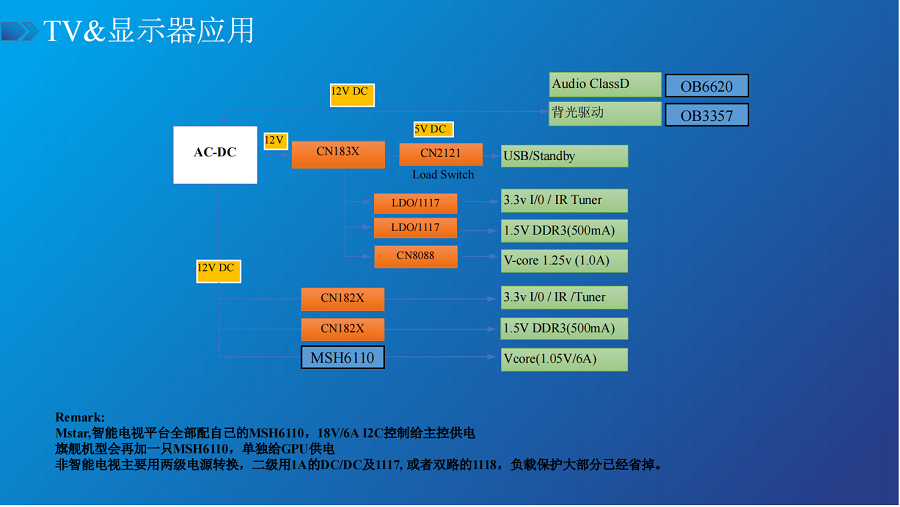 TV&显示器应用

12V DC

Audio ClassD

OB6620

背光驱动

OB3357

AC-DC

12V

CN183X

5V DC

CN2121

Load Switch

USB/Standby

LDO/1117

3.3v I/0 / IR Tuner

LDO/1117

1.5V DDR3(500mA)

CN8088

V-core 1.25v (1.0A)

12V DC

CN182X

3.3v I/0 / IR /Tuner

CN182X

1.5V DDR3(500mA)

MSH6110

Vcore(1.05V/6A)

Remark:
Mstar,智能电视平台全部配自己的MSH6110，18V/6A I2C控制给主控供电
旗舰机型会再加一只MSH6110，单独给GPU供电
非智能电视主要用两级电源转换，二级用1A的DC/DC及1117, 或者双路的1118，负载保护大部分已经省掉。